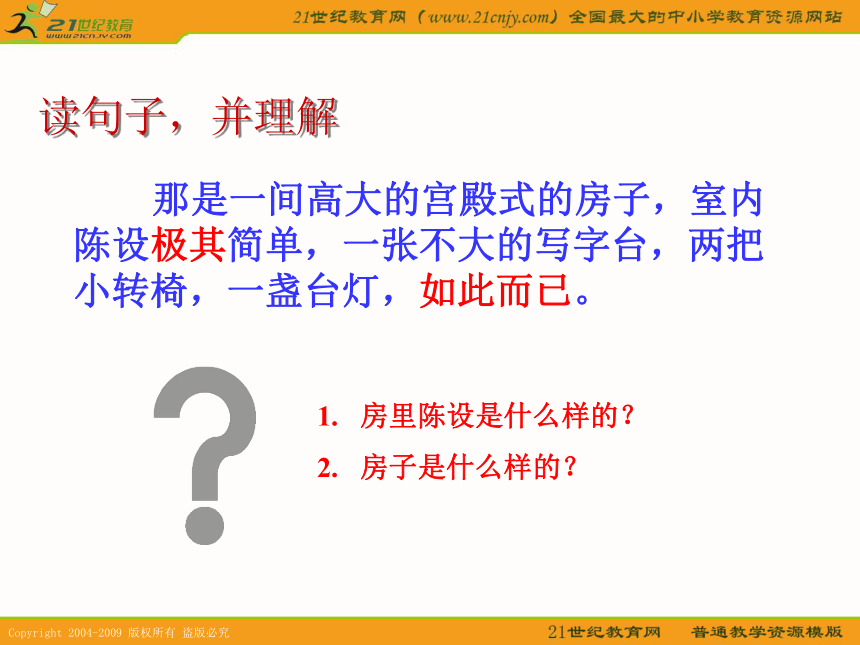 21世纪教育
www.21cnjy.com

21世纪教育网（www.21cnjy.com）全国最大的中小学教育资源网站

读句子，并理解

那是一间高大的宫殿式的房子，室内陈设极其简单，一张不大的写字台，两把小转椅，一盏台灯，如此而已。

?

1. 房里陈设是什么样的？

2. 房子是什么样的？

Copyright 2004-2009 版权所有 盗版必究

21世纪教育网 普通教学资源模版